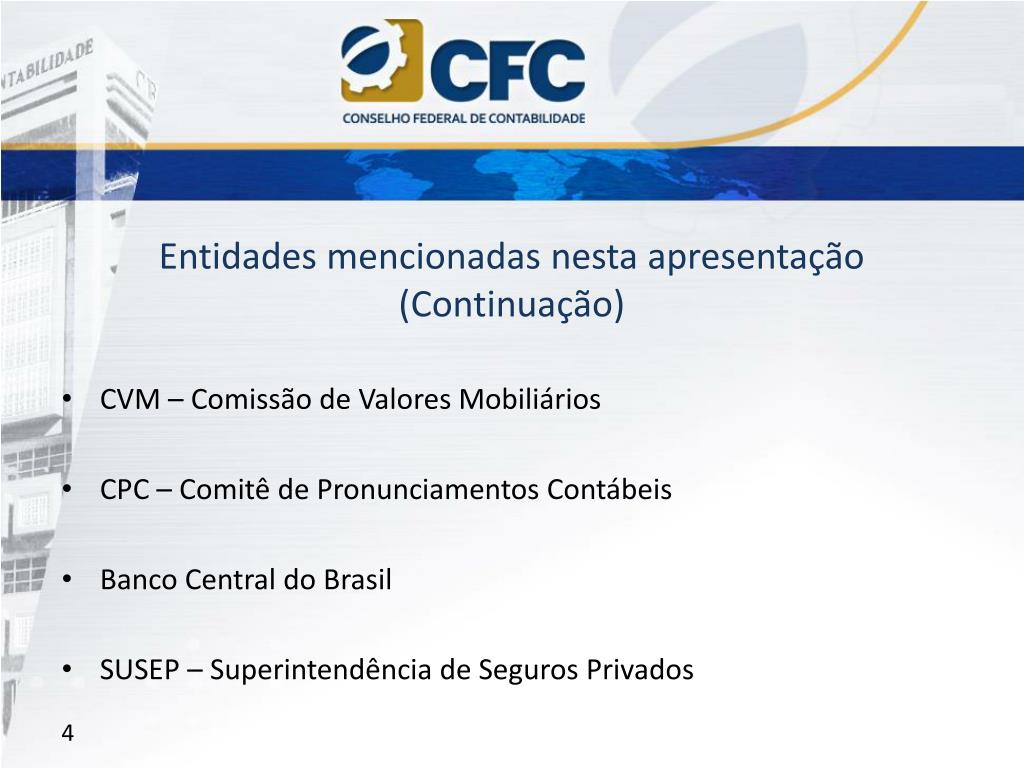 NTABILIDADE

CFC
CONSELHO FEDERAL DE CONTABILIDADE

Entidades mencionadas nesta apresentação (Continuação)

• CVM – Comissão de Valores Mobiliários

• CPC – Comitê de Pronunciamentos Contábeis

• Banco Central do Brasil

• SUSEP – Superintendência de Seguros Privados

4